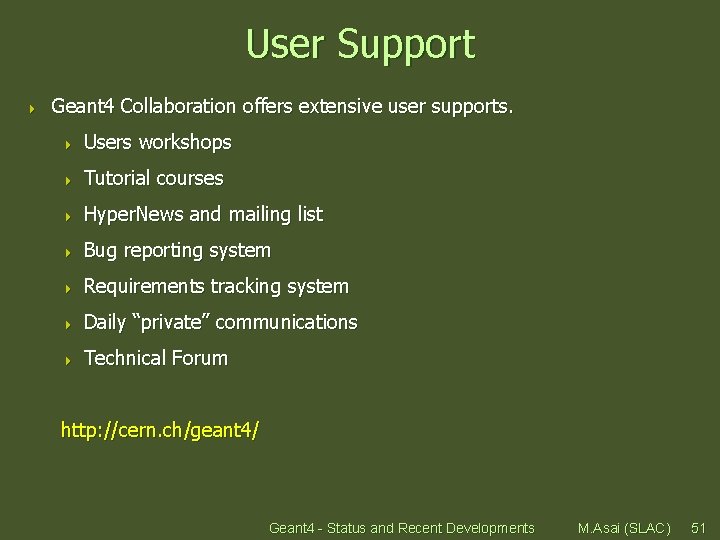 User Support

Geant4 Collaboration offers extensive user supports.

Users workshops

Tutorial courses

HyperNews and mailing list

Bug reporting system

Requirements tracking system

Daily “private” communications

Technical Forum

http://cern.ch/geant4/

Geant4 - Status and Recent Developments M.Asai (SLAC) 51